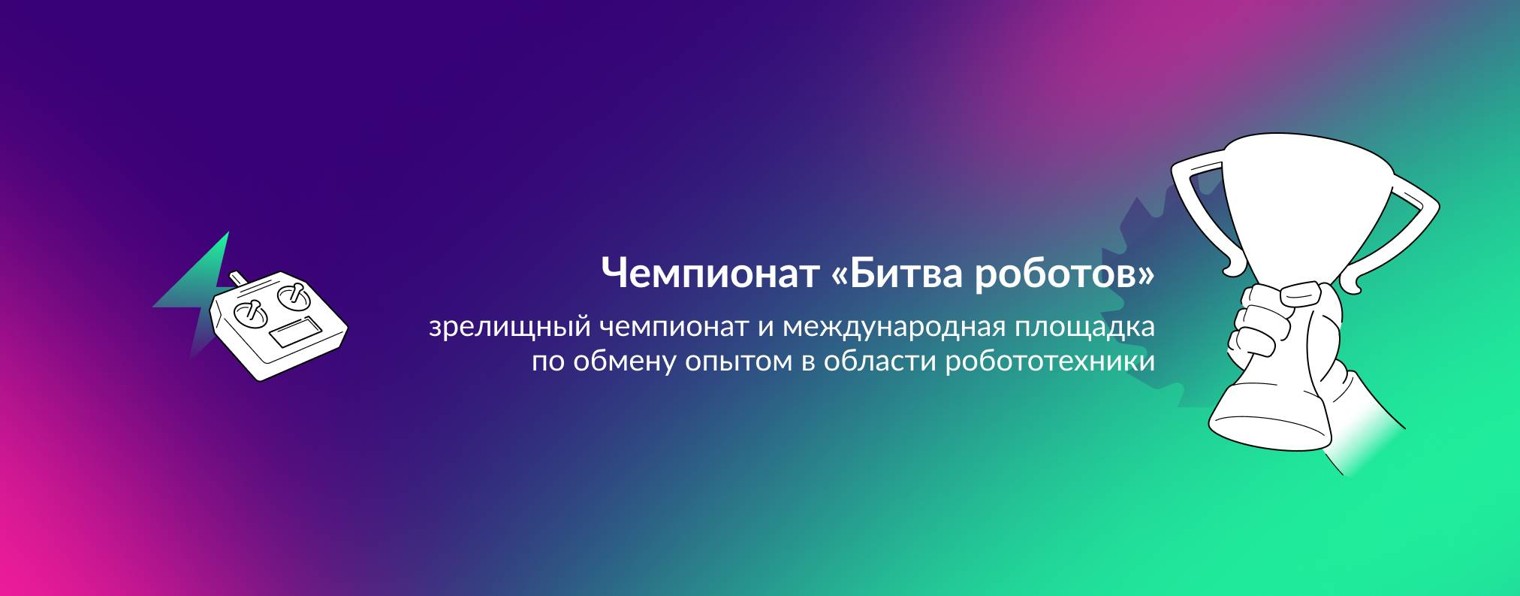 Чемпионат «Битва роботов»

зрелищный чемпионат и международная площадка по обмену опытом в области робототехники